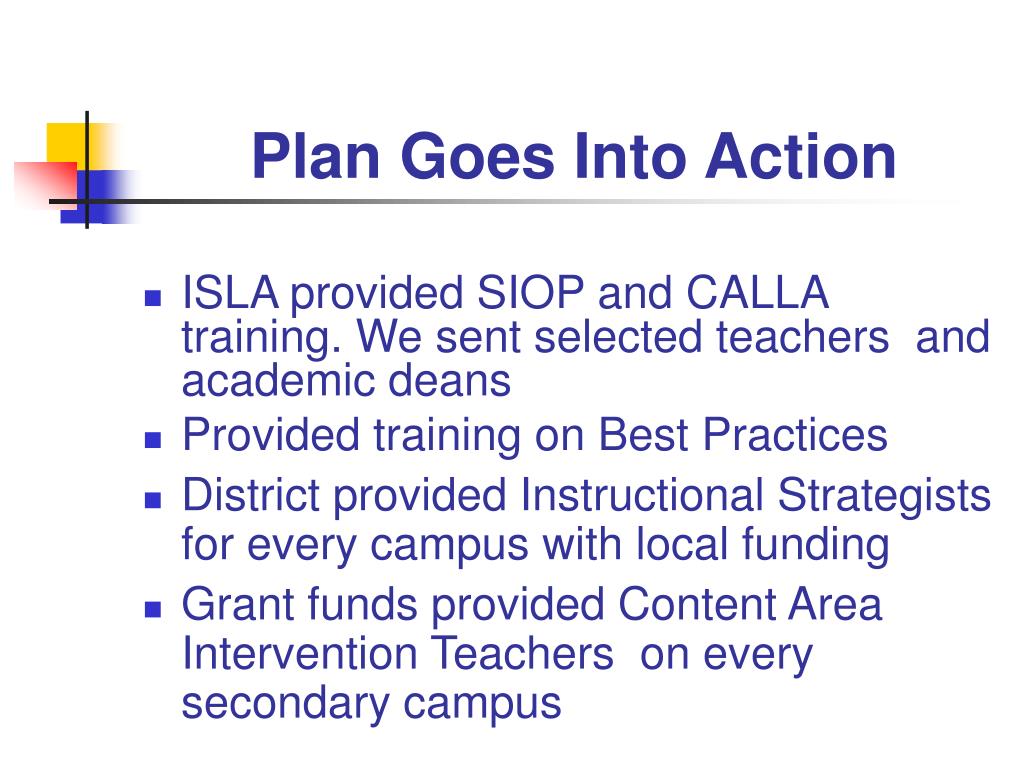 Plan Goes Into Action

- ISLA provided SIOP and CALLA training. We sent selected teachers and academic deans
- Provided training on Best Practices
- District provided Instructional Strategists for every campus with local funding
- Grant funds provided Content Area Intervention Teachers on every secondary campus